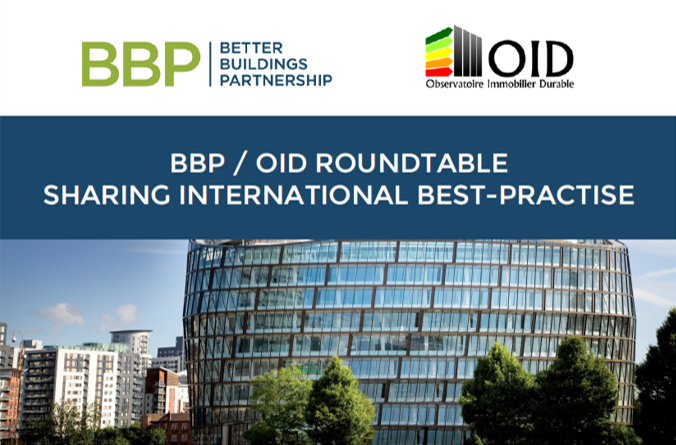 BBP BETTER BUILDINGS PARTNERSHIP

OID
Observatoire Immobilier Durable

BBP / OID ROUNDTABLE
SHARING INTERNATIONAL BEST-PRACTISE